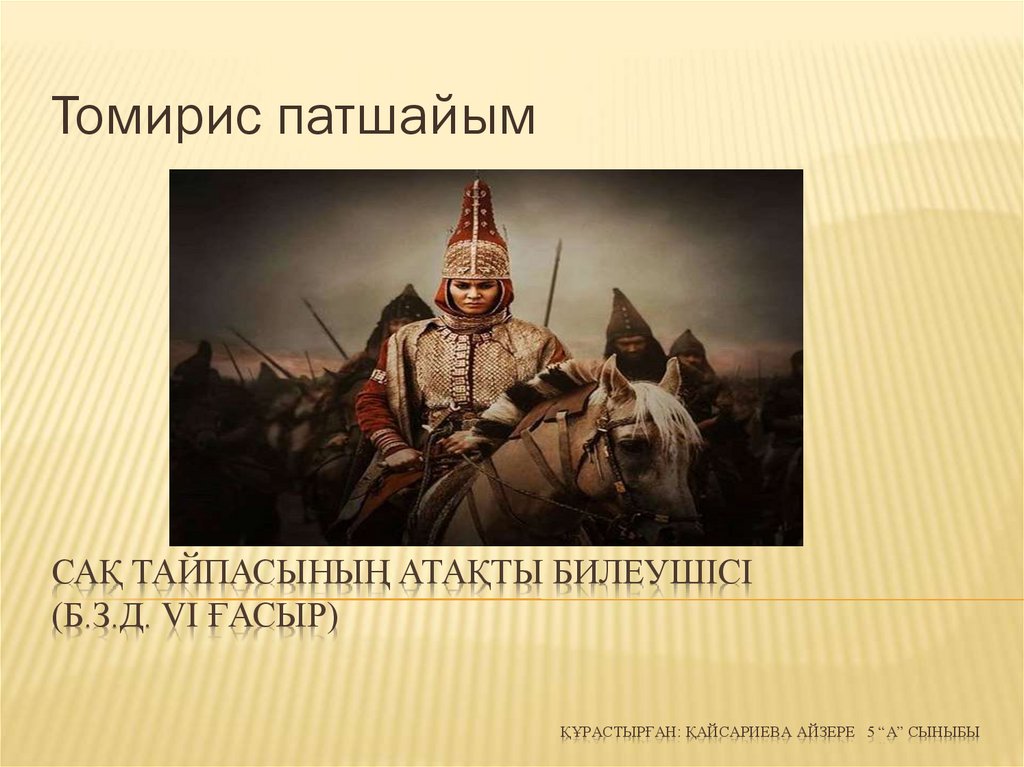 Томирис патшайым

САҚ ТАЙПАСЫНЫҢ АТАҚТЫ БИЛЕУШІСІ (Б.З.Д. VI ҒАСЫР)

ҚҰРАСТЫРҒАН: ҚАЙСАРИЕВА АЙЗЕРЕ 5 “А” СЫНЫБЫ